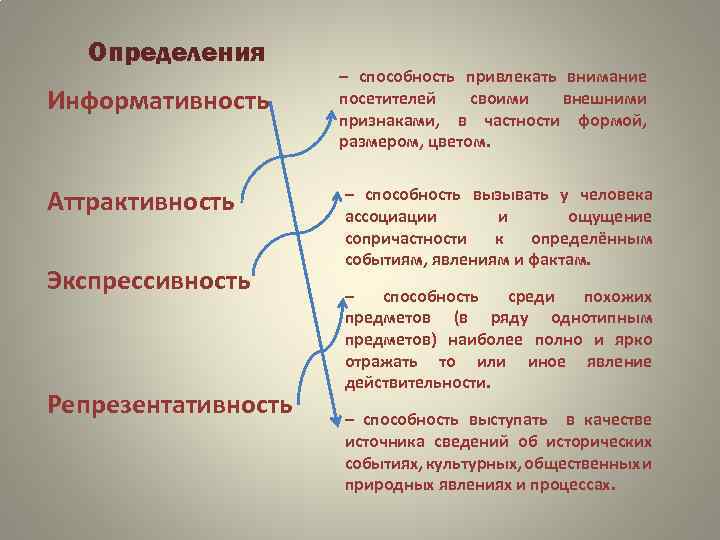 Определения

Информативность

Аттрактивность

Экспрессивность

Репрезентативность

– способность привлекать внимание посетителей своими внешними признаками, в частности формой, размером, цветом.

– способность вызывать у человека ассоциации и ощущение сопричастности к определённым событиям, явлениям и фактам.

– способность среди похожих предметов (в ряду однотипным предметов) наиболее полно и ярко отражать то или иное явление действительности.

– способность выступать в качестве источника сведений об исторических событиях, культурных, общественных и природных явлениях и процессах.